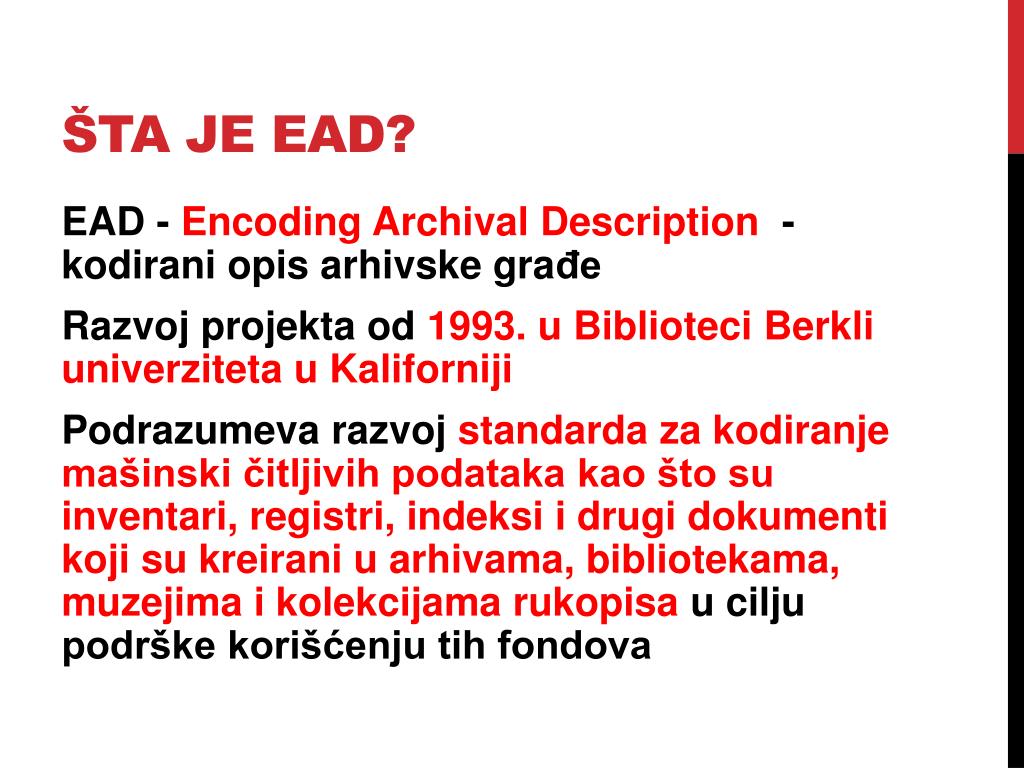 ŠTA JE EAD?

EAD - Encoding Archival Description - kodirani opis arhivske građe

Razvoj projekta od 1993. u Biblioteci Berkli univerziteta u Kaliforniji

Podrazumeva razvoj standarda za kodiranje mašinski čitljivih podataka kao što su inventari, registri, indeksi i drugi dokumenti koji su kreirani u arhivama, bibliotekama, muzejima i kolekcijama rukopisa u cilju podrške korišćenju tih fondova